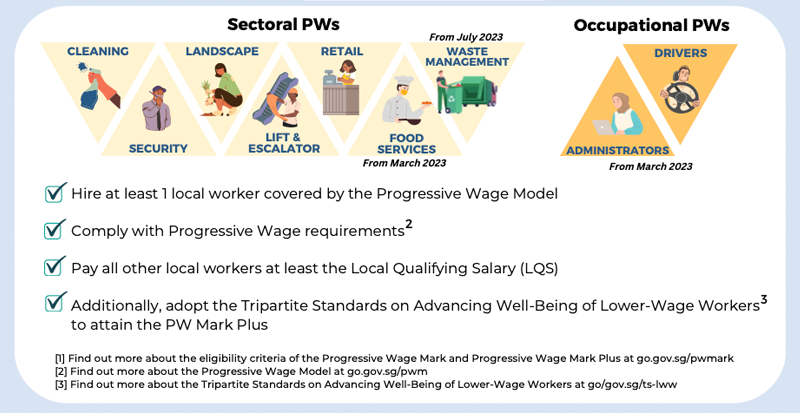 Sectoral PWs

CLEANING

SECURITY

LANDSCAPE

LIFT & ESCALATOR

RETAIL

FOOD SERVICES
From March 2023

From July 2023
WASTE MANAGEMENT

Occupational PWs

DRIVERS

ADMINISTRATORS
From March 2023

Hire at least 1 local worker covered by the Progressive Wage Model

Comply with Progressive Wage requirements$^2$

Pay all other local workers at least the Local Qualifying Salary (LQS)

Additionally, adopt the Tripartite Standards on Advancing Well-Being of Lower-Wage Workers$^3$ to attain the PW Mark Plus

[1] Find out more about the eligibility criteria of the Progressive Wage Mark and Progressive Wage Mark Plus at go.gov.sg/pwmark
[2] Find out more about the Progressive Wage Model at go.gov.sg/pwm
[3] Find out more about the Tripartite Standards on Advancing Well-Being of Lower-Wage Workers at go/gov.sg/ts-lww